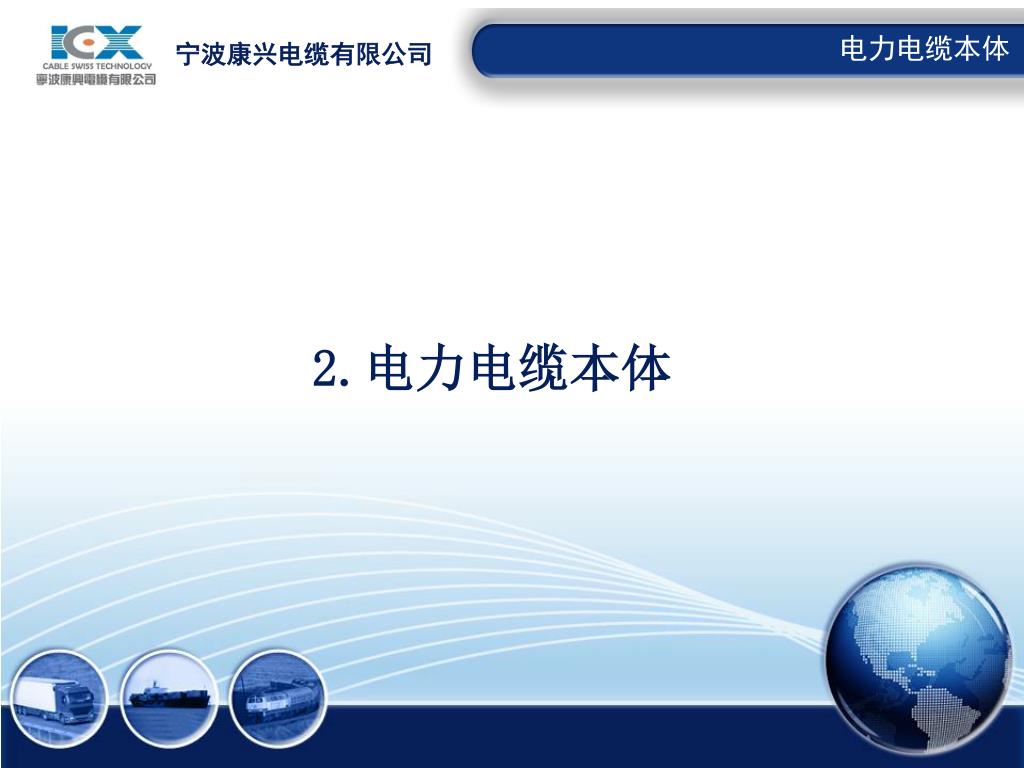 ICX
CABLE SWISS TECHNOLOGY
寧波康興電纜有限公司

宁波康兴电缆有限公司

电力电缆本体

2.电力电缆本体